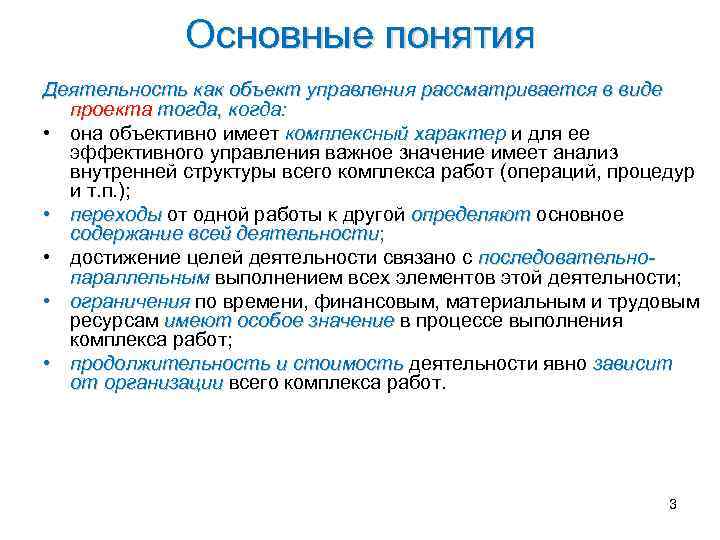 Основные понятия

Деятельность как объект управления рассматривается в виде проекта тогда, когда:

• она объективно имеет комплексный характер и для ее эффективного управления важное значение имеет анализ внутренней структуры всего комплекса работ (операций, процедур и т.п.);
• переходы от одной работы к другой определяют основное содержание всей деятельности;
• достижение целей деятельности связано с последовательно-параллельным выполнением всех элементов этой деятельности;
• ограничения по времени, финансовым, материальным и трудовым ресурсам имеют особое значение в процессе выполнения комплекса работ;
• продолжительность и стоимость деятельности явно зависит от организации всего комплекса работ.

3